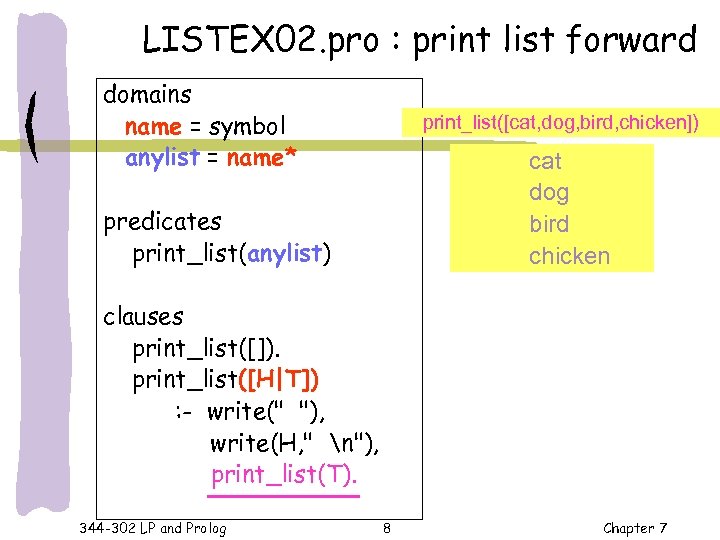 LISTEX02.pro : print list forward

domains
name = symbol
anylist = name*

predicates
print_list(anylist)

clauses
print_list([]).
print_list([H|T])
:- write(" "),
write(H," \n"),
print_list(T).

print_list([cat,dog,bird,chicken])

cat
dog
bird
chicken

344-302 LP and Prolog

8

Chapter 7